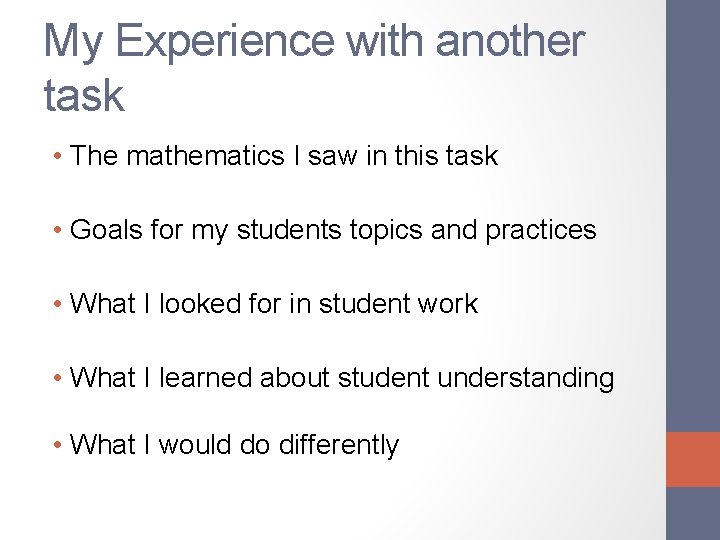 My Experience with another task

• The mathematics I saw in this task

• Goals for my students topics and practices

• What I looked for in student work

• What I learned about student understanding

• What I would do differently